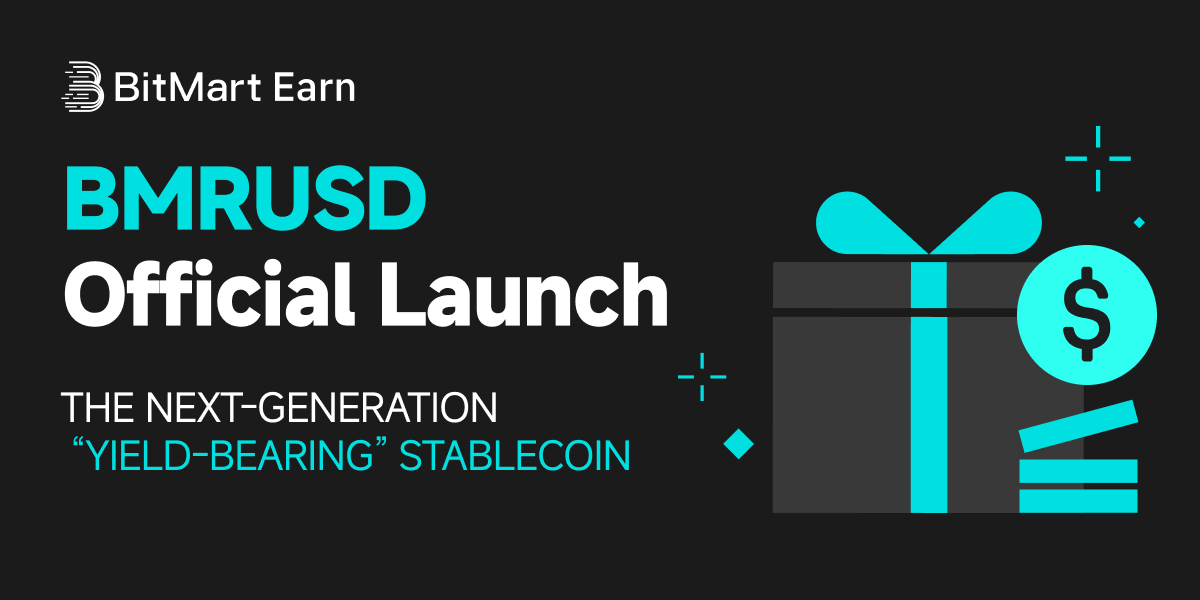 BitMart Earn

BMRUSD Official Launch

THE NEXT-GENERATION “YIELD-BEARING” STABLECOIN

$